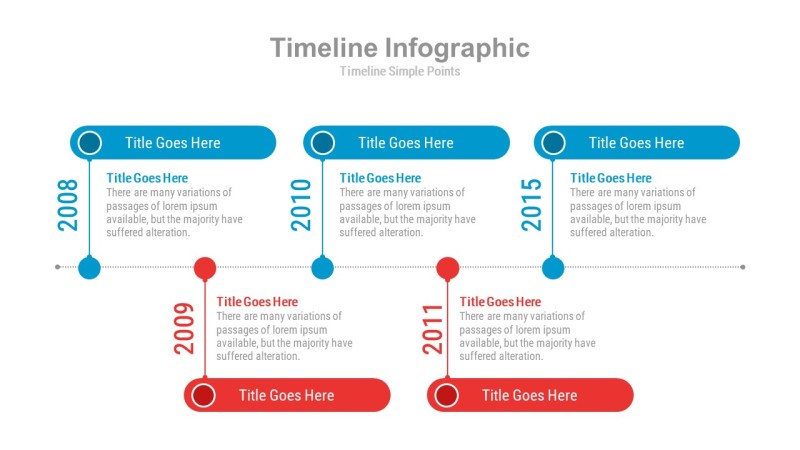 Timeline Infographic
Timeline Simple Points

Title Goes Here

2008

Title Goes Here
There are many variations of passages of lorem ipsum available, but the majority have suffered alteration.

Title Goes Here

2010

Title Goes Here
There are many variations of passages of lorem ipsum available, but the majority have suffered alteration.

Title Goes Here

2015

Title Goes Here
There are many variations of passages of lorem ipsum available, but the majority have suffered alteration.

2009

Title Goes Here
There are many variations of passages of lorem ipsum available, but the majority have suffered alteration.

Title Goes Here

2011

Title Goes Here
There are many variations of passages of lorem ipsum available, but the majority have suffered alteration.

Title Goes Here